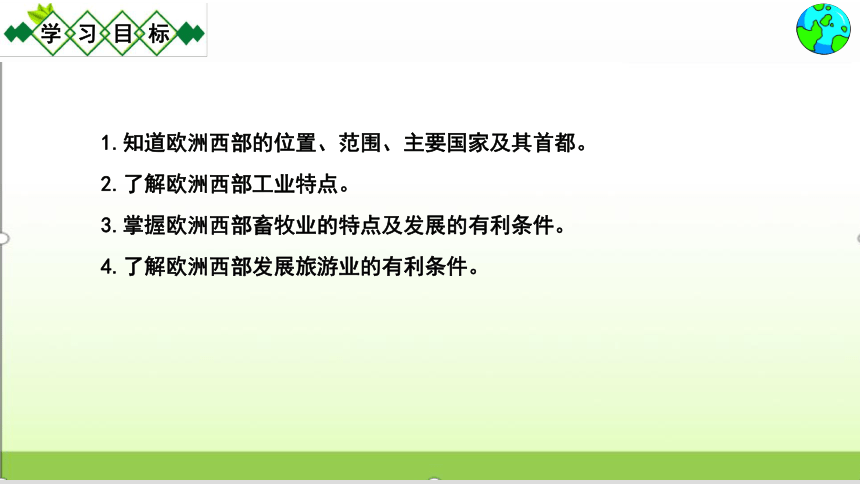 学习目标

1. 知道欧洲西部的位置、范围、主要国家及其首都。

2. 了解欧洲西部工业特点。

3. 掌握欧洲西部畜牧业的特点及发展的有利条件。

4. 了解欧洲西部发展旅游业的有利条件。